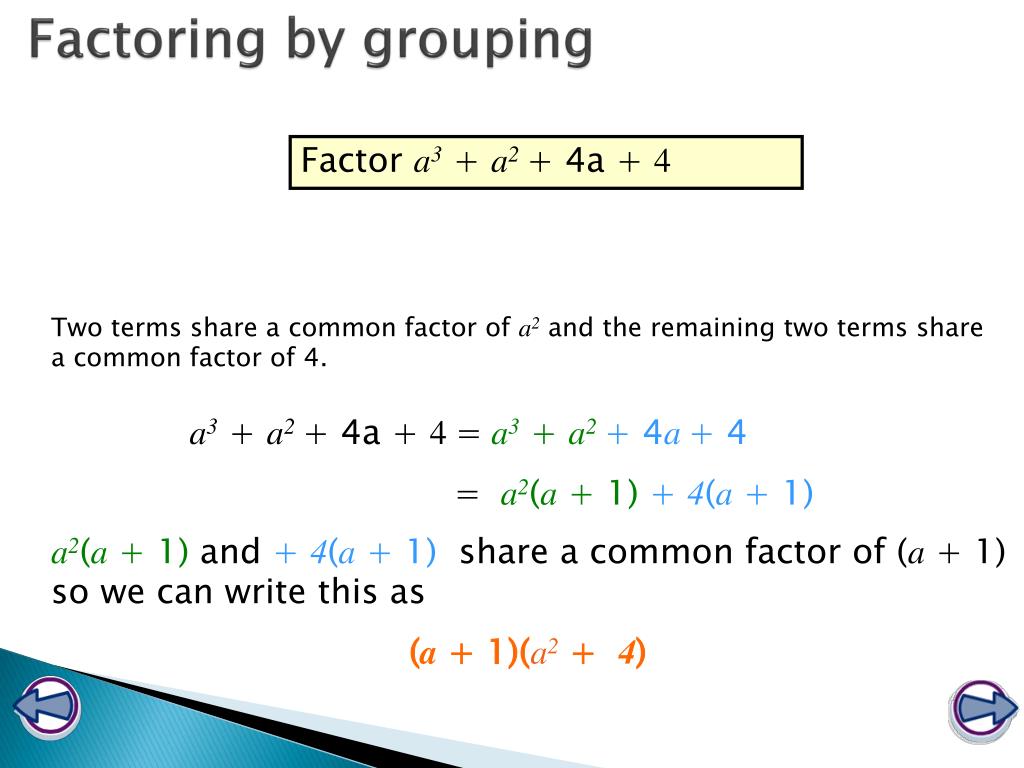 Factoring by grouping

Factor $a^3 + a^2 + 4a + 4$

Two terms share a common factor of $a^2$ and the remaining two terms share a common factor of 4.

$a^3 + a^2 + 4a + 4 = a^3 + a^2 + 4a + 4$

$= a^2(a + 1) + 4(a + 1)$

$a^2(a + 1)$ and $+ 4(a + 1)$ share a common factor of $(a + 1)$ so we can write this as

$(a + 1)(a^2 + 4)$